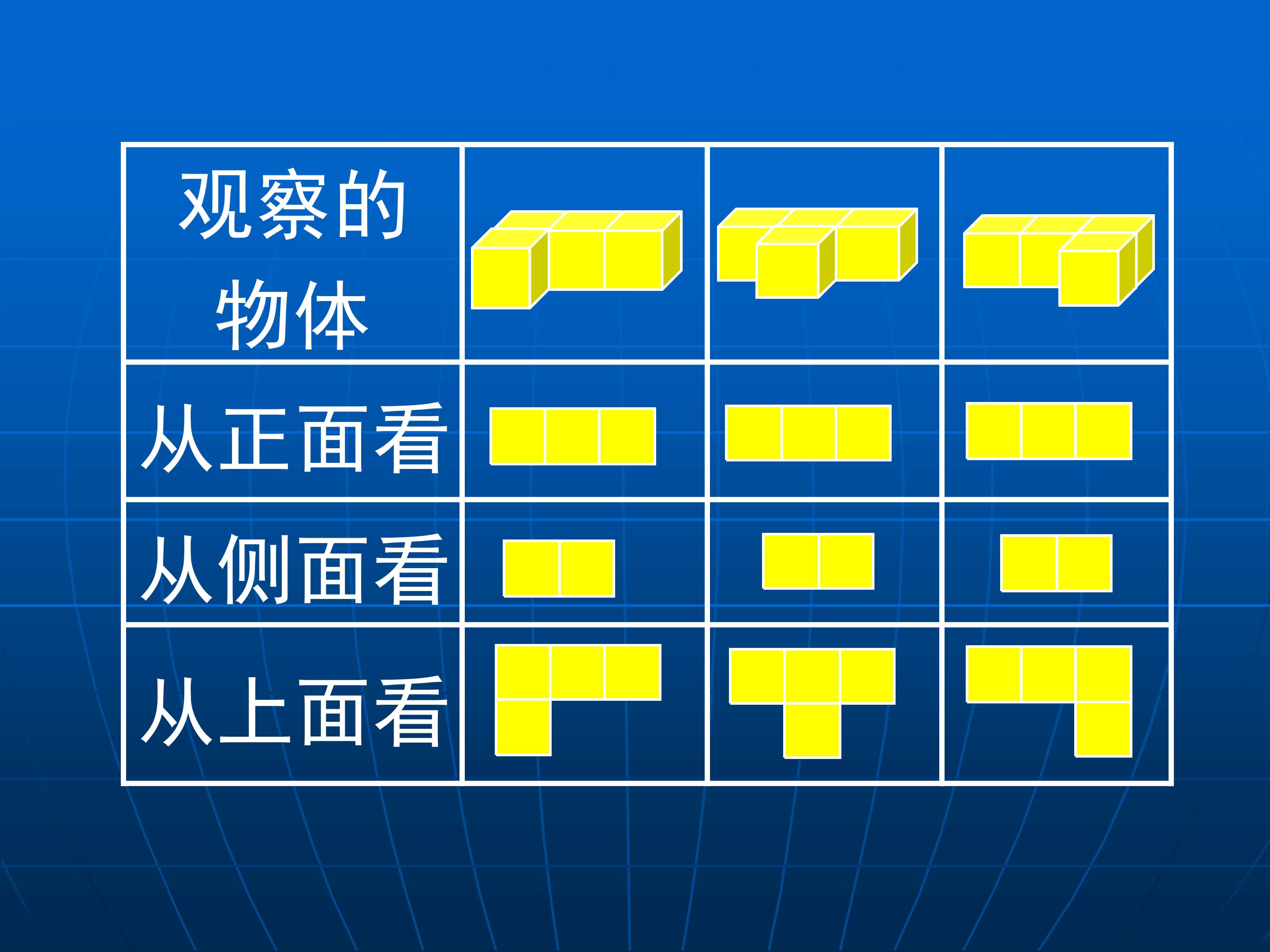 | 观察的物体 | | | |
|---|---|---|---|
| 从正面看 | | | |
| 从侧面看 | | | |
| 从上面看 | | | |